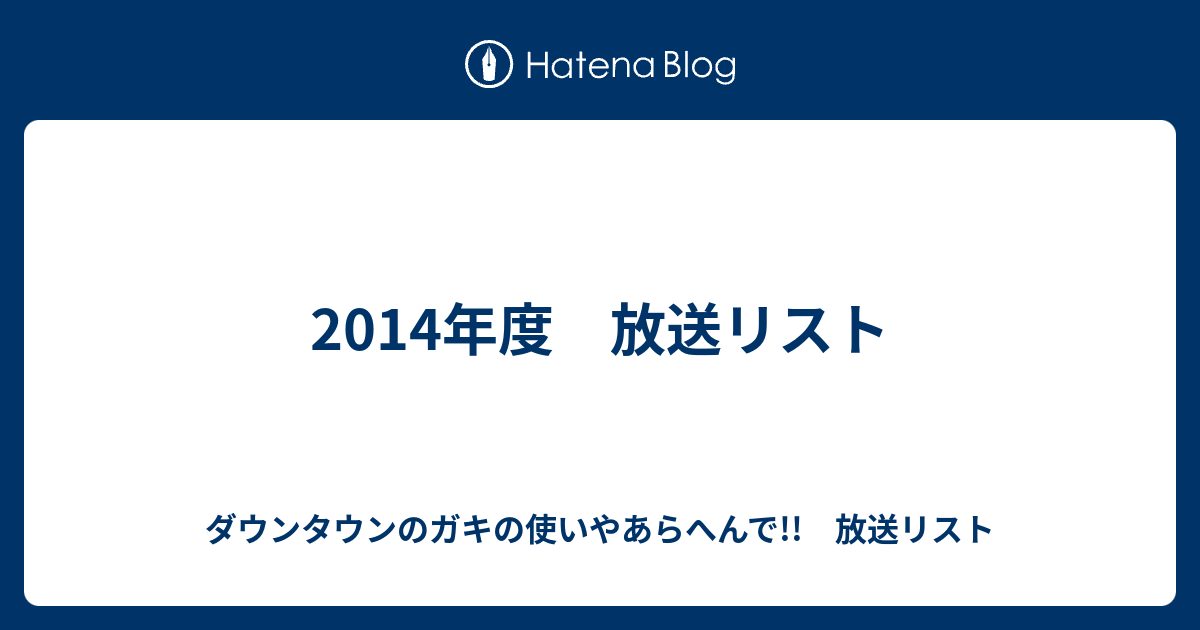 Hatena Blog

2014年度　放送リスト

ダウンタウンのガキの使いやあらへんで!!　放送リスト